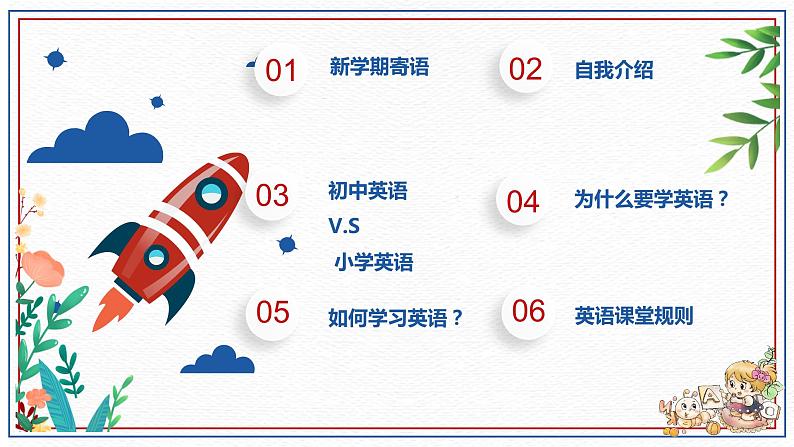 01 新学期寄语

02 自我介绍

03 初中英语 V.S 小学英语

04 为什么要学英语？

05 如何学习英语？

06 英语课堂规则